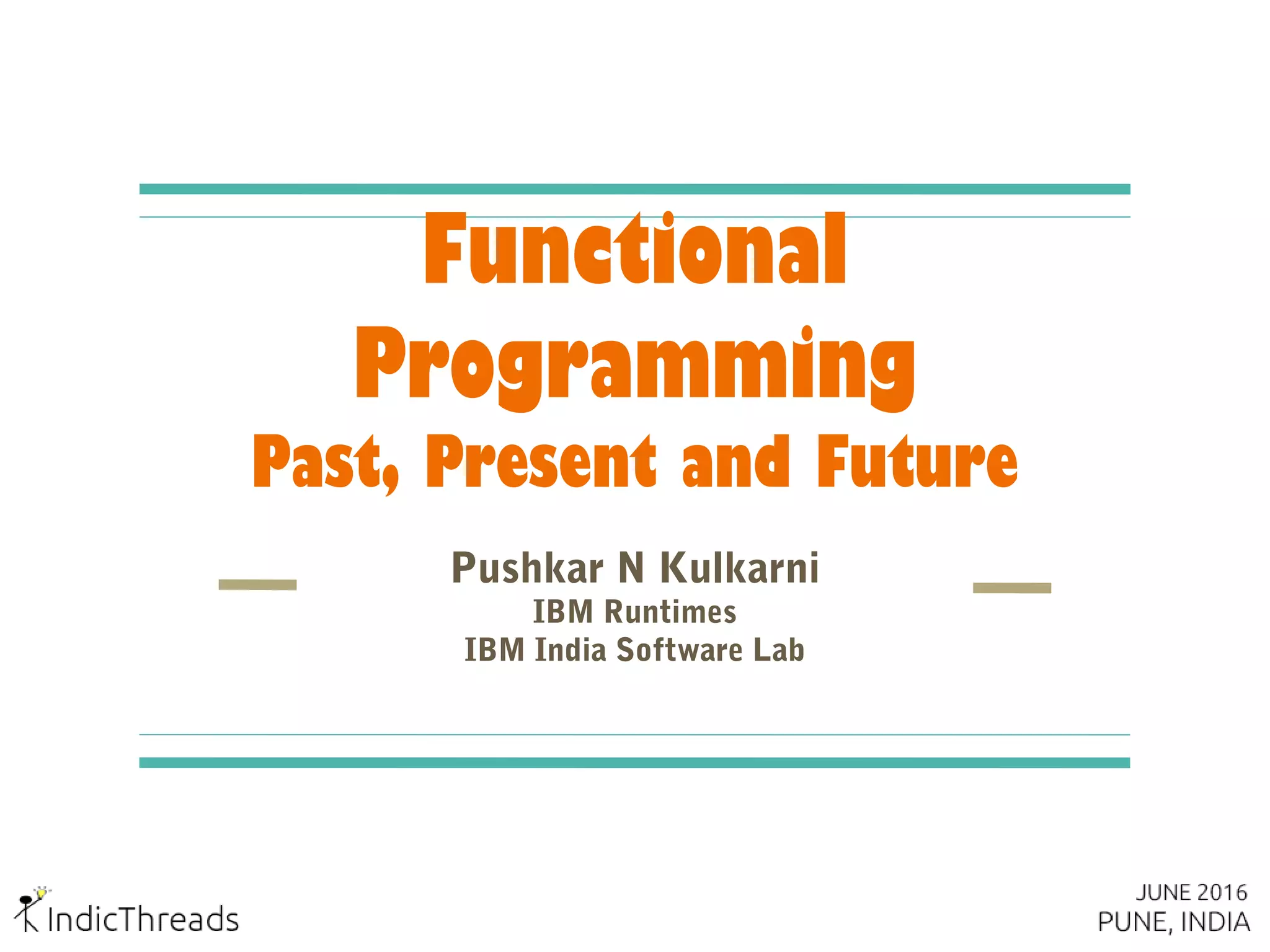 Functional Programming
Past, Present and Future

Pushkar N Kulkarni
IBM Runtimes
IBM India Software Lab

IndicThreads

JUNE 2016
PUNE, INDIA